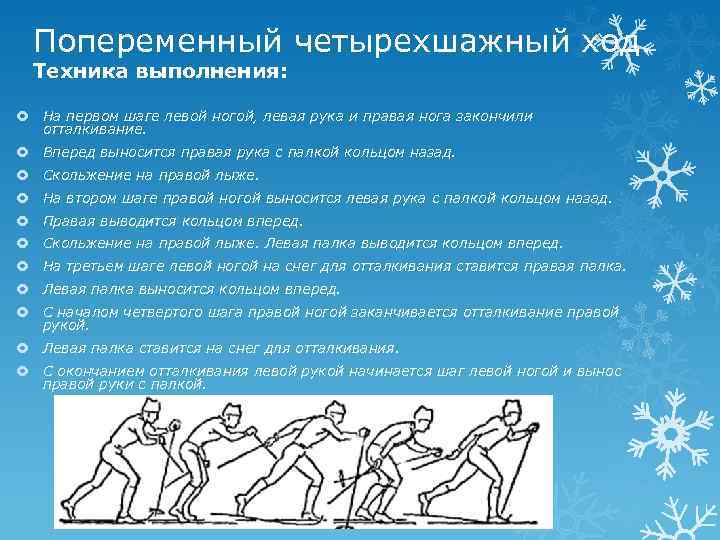 Попеременный четырехшажный ход
Техника выполнения:

На первом шаге левой ногой, левая рука и правая нога закончили отталкивание.

Вперед выносится правая рука с палкой кольцом назад.

Скольжение на правой лыже.

На втором шаге правой ногой выносится левая рука с палкой кольцом назад.

Правая выводится кольцом вперед.

Скольжение на правой лыже. Левая палка выводится кольцом вперед.

На третьем шаге левой ногой на снег для отталкивания ставится правая палка.

Левая палка выносится кольцом вперед.

С началом четвертого шага правой ногой заканчивается отталкивание правой рукой.

Левая палка ставится на снег для отталкивания.

С окончанием отталкивания левой рукой начинается шаг левой ногой и вынос правой руки с палкой.